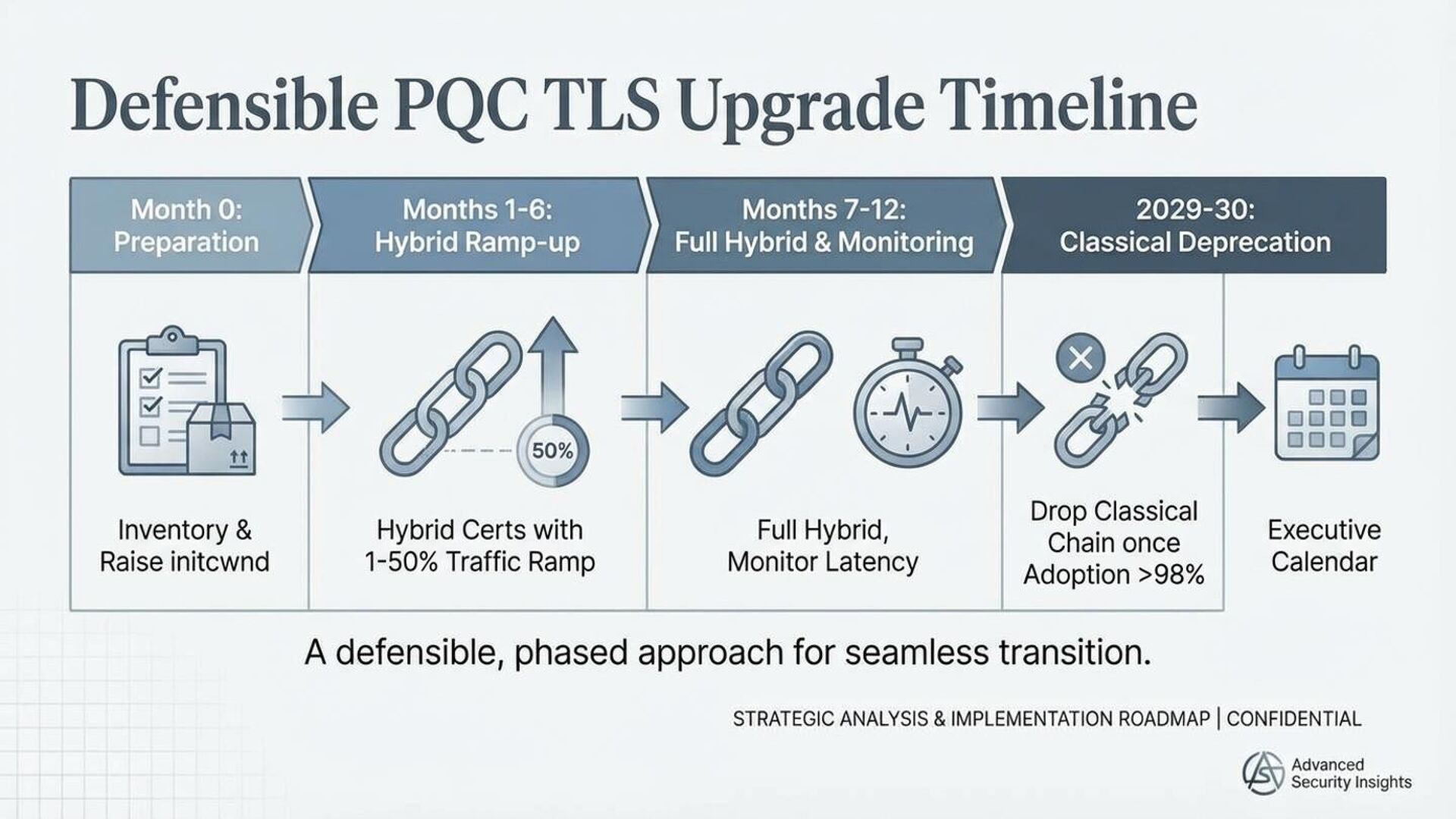 Defensible PQC TLS Upgrade Timeline

Month 0:
Preparation

Months 1-6:
Hybrid Ramp-up

Months 7-12:
Full Hybrid & Monitoring

2029-30:
Classical Deprecation

50%

Inventory & Raise initcwnd

Hybrid Certs with 1-50% Traffic Ramp

Full Hybrid, Monitor Latency

Drop Classical Chain once Adoption >98%

Executive Calendar

A defensible, phased approach for seamless transition.

STRATEGIC ANALYSIS & IMPLEMENTATION ROADMAP | CONFIDENTIAL

Advanced Security Insights